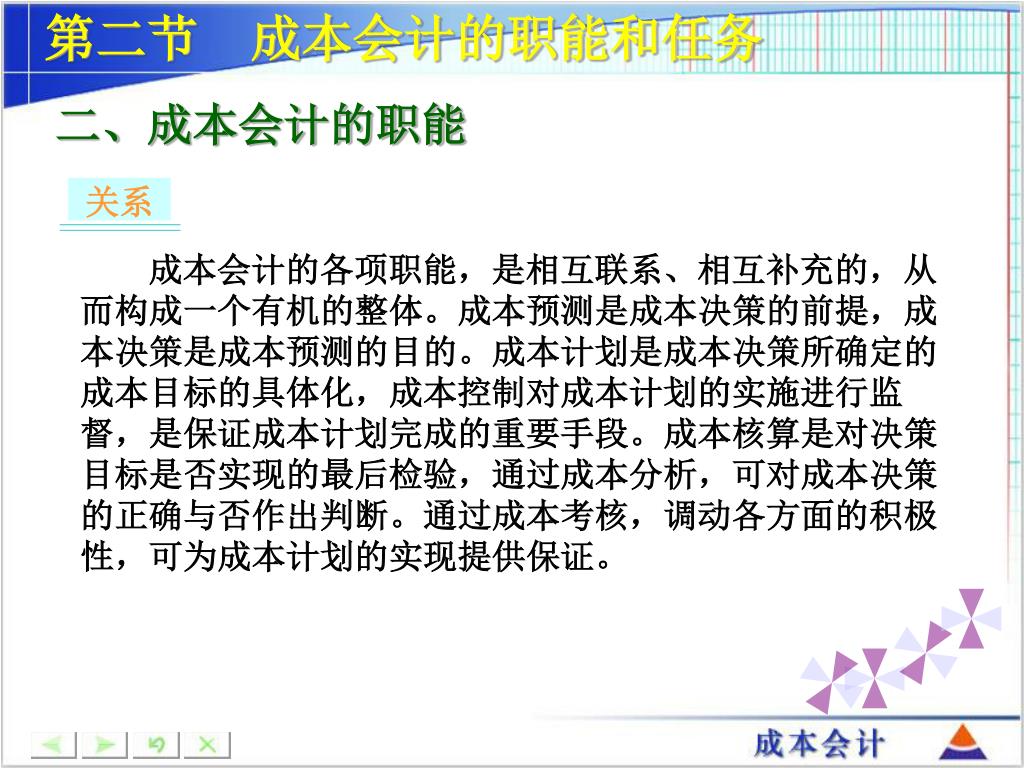 第二节　成本会计的职能和任务

二、成本会计的职能

关系

成本会计的各项职能，是相互联系、相互补充的，从而构成一个有机的整体。成本预测是成本决策的前提，成本决策是成本预测的目的。成本计划是成本决策所确定的成本目标的具体化，成本控制对成本计划的实施进行监督，是保证成本计划完成的重要手段。成本核算是对决策目标是否实现的最后检验，通过成本分析，可对成本决策的正确与否作出判断。通过成本考核，调动各方面的积极性，可为成本计划的实现提供保证。

成本会计